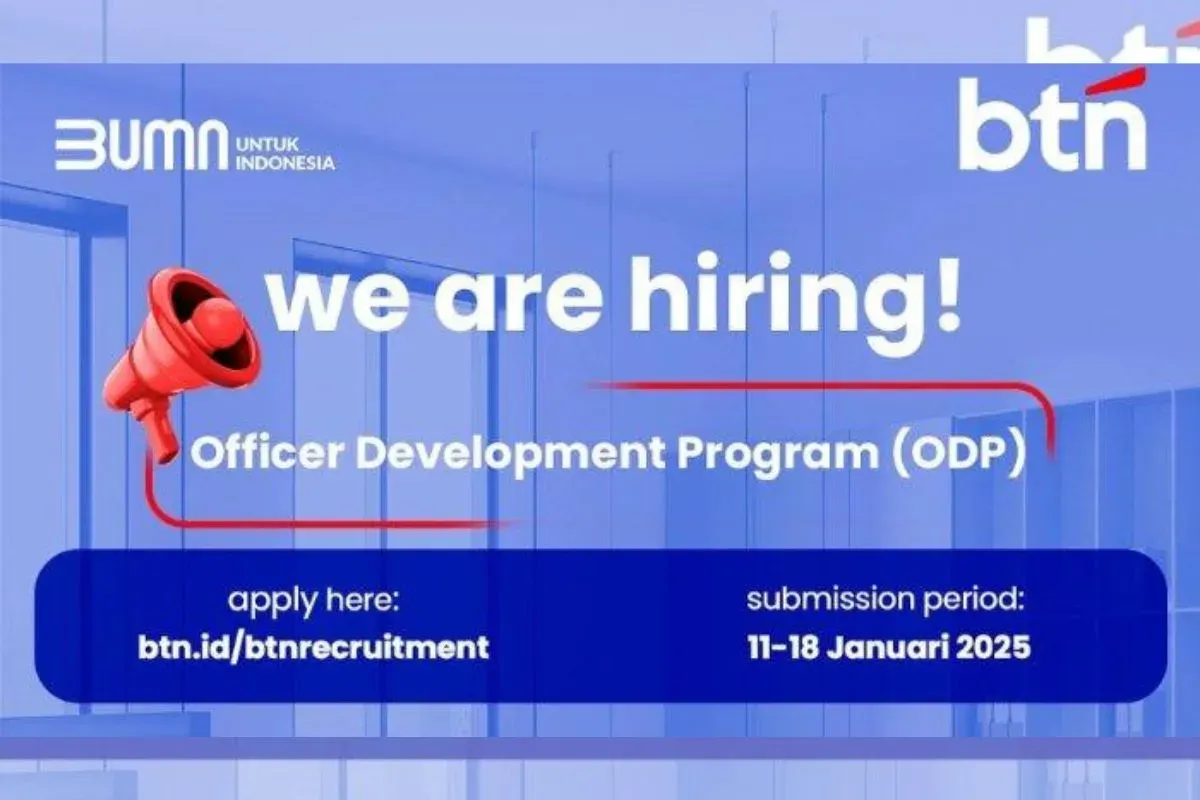 BUMN UNTUK INDONESIA

btn

we are hiring!

Officer Development Program (ODP)

apply here:
btn.id/btnrecruitment

submission period:
11-18 Januari 2025